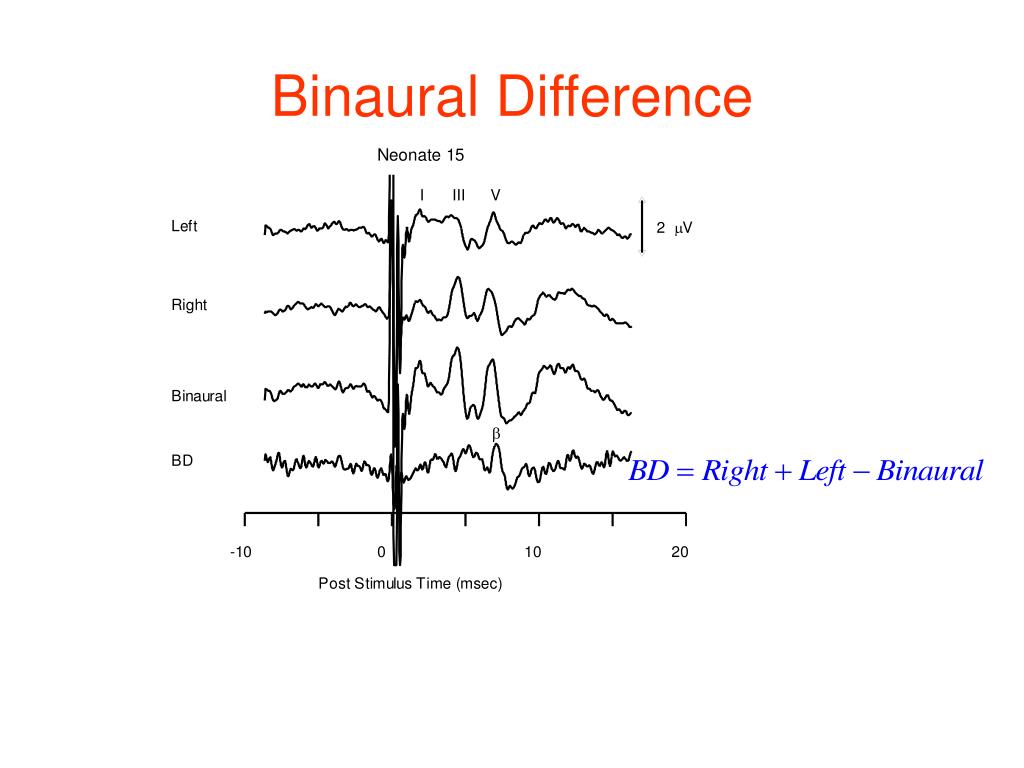 Binaural Difference

Neonate 15

I III V

Left

2 $\mu$V

Right

Binaural

$\beta$

BD

$BD = Right + Left - Binaural$

-10 0 10 20

Post Stimulus Time (msec)